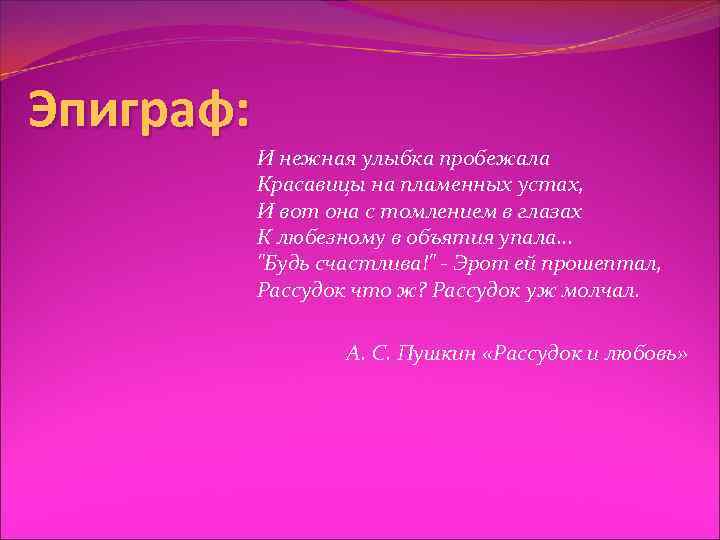 Эпиграф:

И нежная улыбка пробежала
Красавицы на пламенных устах,
И вот она с томлением в глазах
К любезному в объятия упала...
"Будь счастлива!" - Эрот ей прошептал,
Рассудок что ж? Рассудок уж молчал.

А. С. Пушкин «Рассудок и любовь»